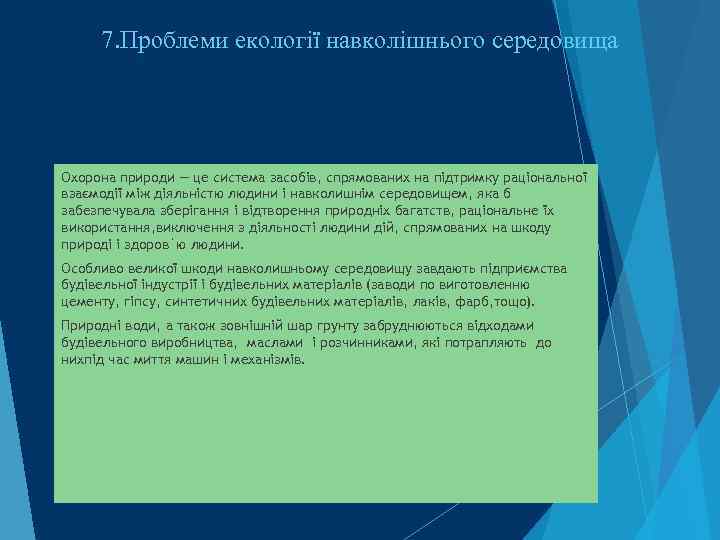 7.Проблеми екології навколішнього середовища

Охорона природи — це система засобів, спрямованих на підтримку раціональної взаємодії між діяльністю людини і навколишнім середовищем, яка б забезпечувала зберігання і відтворення природніх багатств, раціональне їх використання,виключення з діяльності людини дій, спрямованих на шкоду природі і здоров`ю людини.

Особливо великої шкоди навколишньому середовищу завдають підприємства будівельної індустрії і будівельних матеріалів (заводи по виготовленню цементу, гіпсу, синтетичних будівельних матеріалів, лаків, фарб,тощо).

Природні води, а також зовнішній шар грунту забруднюються відходами будівельного виробництва, маслами і розчинниками, які потрапляють до нихпід час миття машин і механізмів.